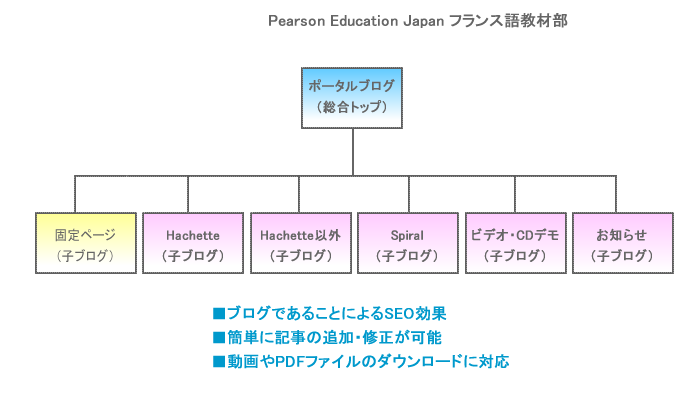 Pearson Education Japan フランス語教材部

ポータルブログ
(総合トップ)

固定ページ
(子ブログ)

Hachette
(子ブログ)

Hachette以外
(子ブログ)

Spiral
(子ブログ)

ビデオ・CDデモ
(子ブログ)

お知らせ
(子ブログ)

■ブログであることによるSEO効果
■簡単に記事の追加・修正が可能
■動画やPDFファイルのダウンロードに対応